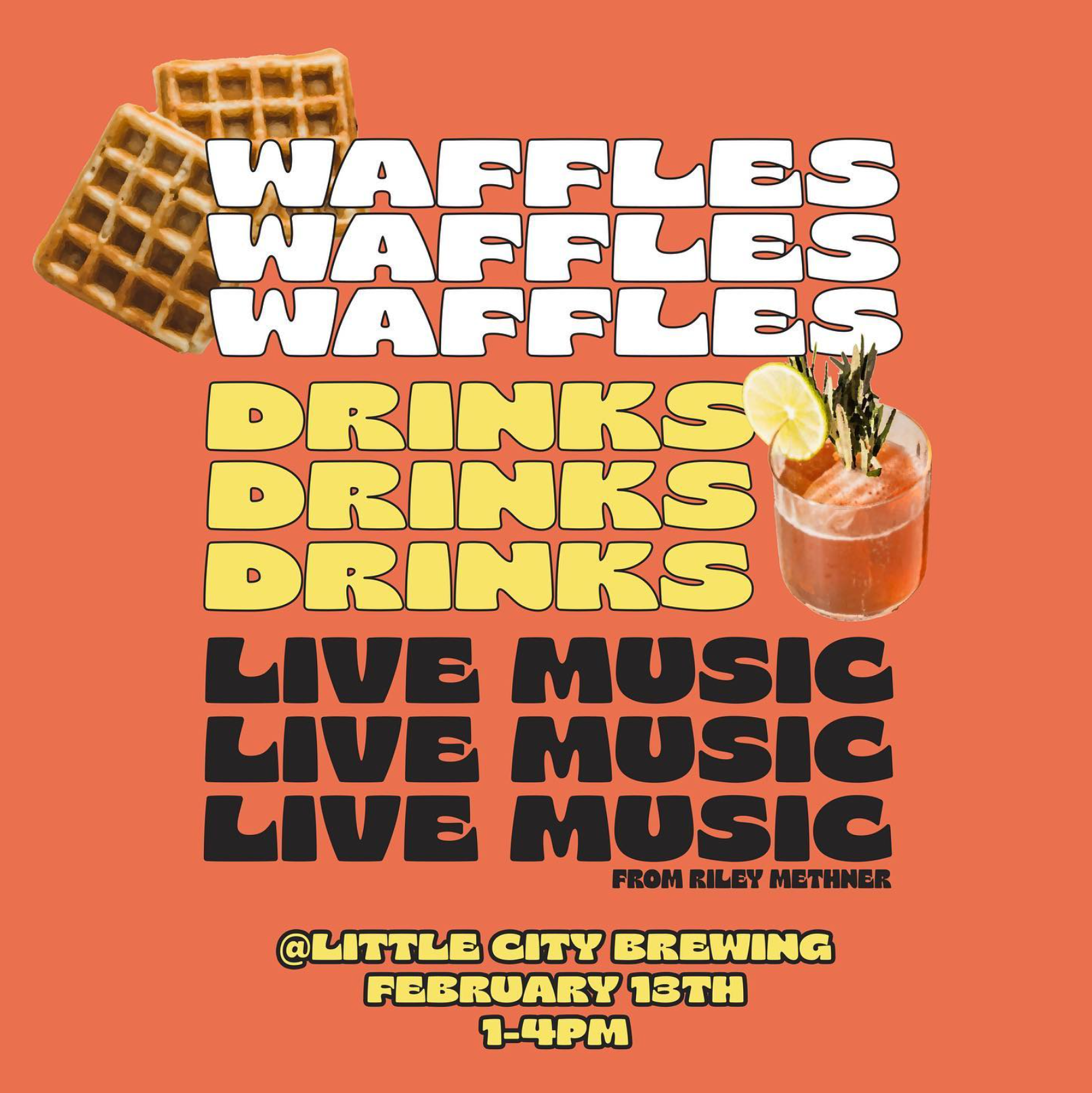 WAFFLES
WAFFLES
WAFFLES
DRINKS
DRINKS
DRINKS
LIVE MUSIC
LIVE MUSIC
LIVE MUSIC
FROM RILEY METHNER

@LITTLE CITY BREWING
FEBRUARY 13TH
1-4PM